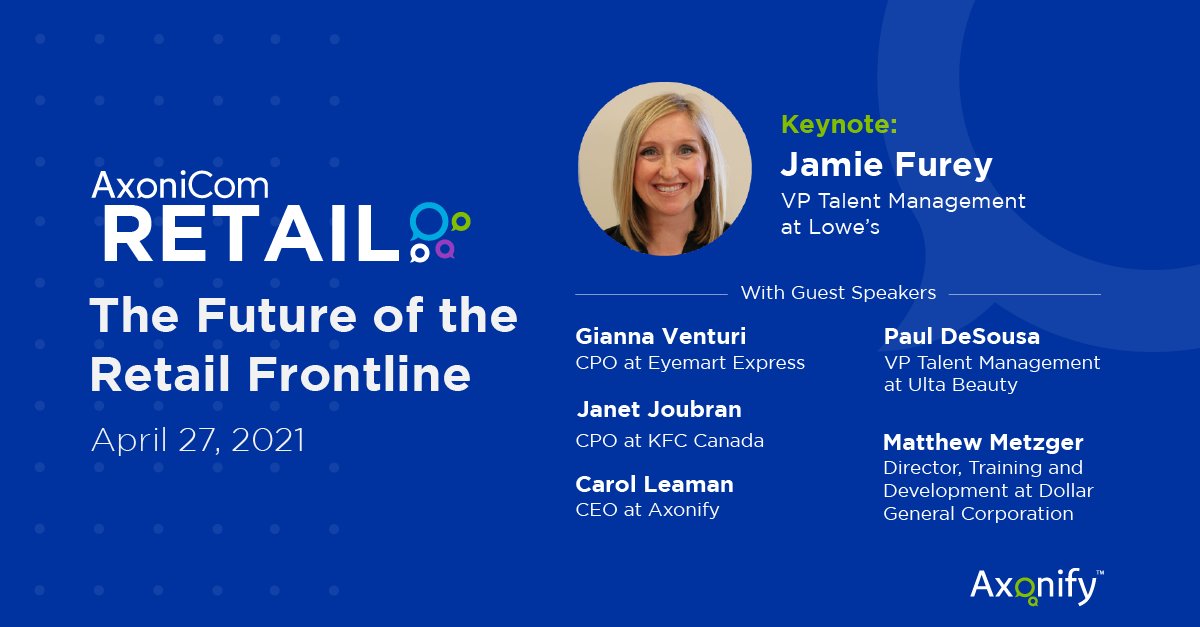 AxoniCom
RETAIL

The Future of the Retail Frontline

April 27, 2021

Keynote:
Jamie Furey
VP Talent Management at Lowe's

With Guest Speakers

Gianna Venturi
CPO at Eyemart Express

Janet Joubran
CPO at KFC Canada

Carol Leaman
CEO at Axonify

Paul DeSousa
VP Talent Management at Ulta Beauty

Matthew Metzger
Director, Training and Development at Dollar General Corporation

Axonify™